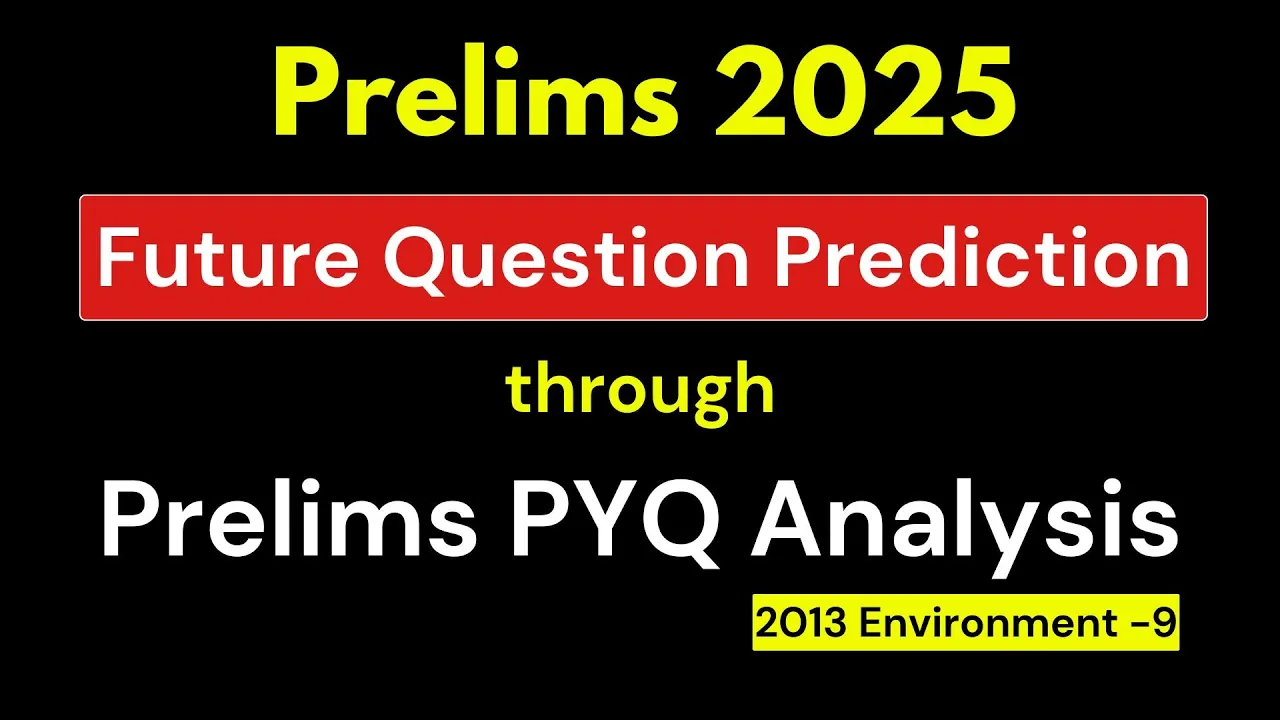 Prelims 2025

Future Question Prediction

through

Prelims PYQ Analysis

2013 Environment -9